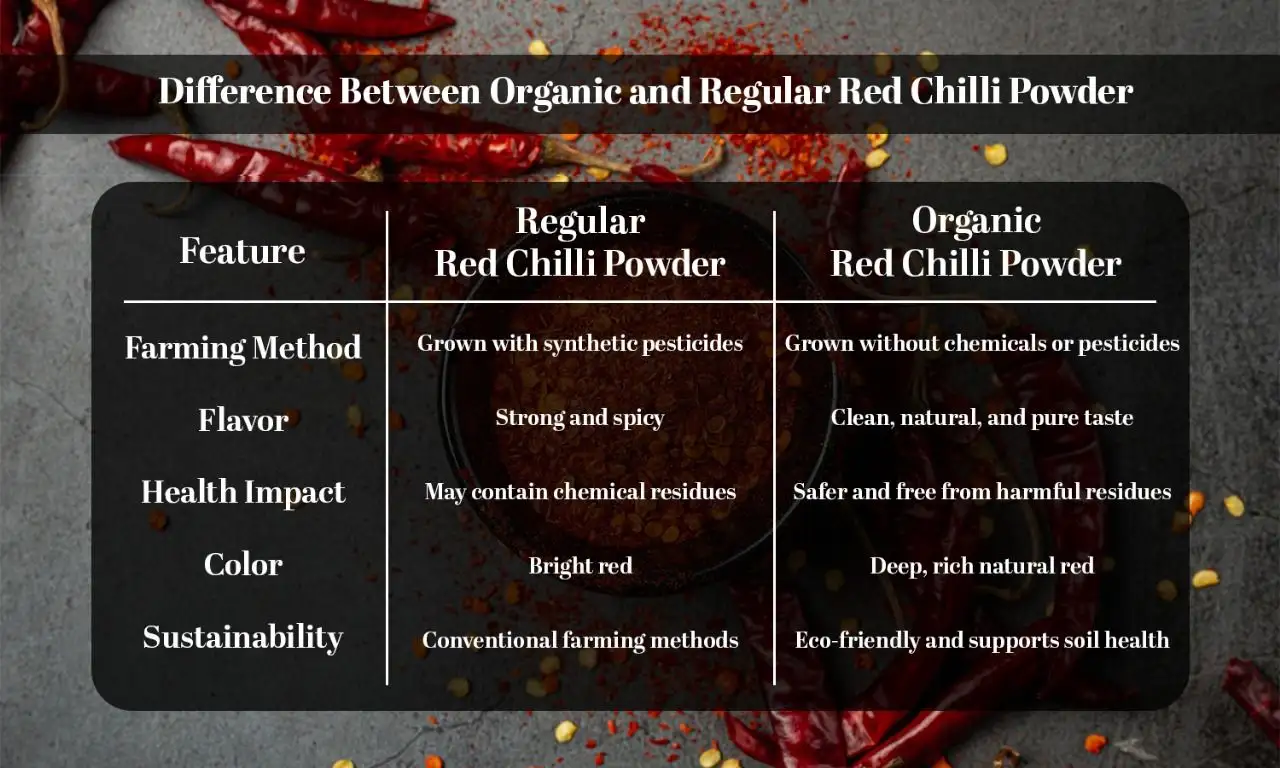 Difference Between Organic and Regular Red Chilli Powder

| Feature | Regular Red Chilli Powder | Organic Red Chilli Powder |
|---|---|---|
| Farming Method | Grown with synthetic pesticides | Grown without chemicals or pesticides |
| Flavor | Strong and spicy | Clean, natural, and pure taste |
| Health Impact | May contain chemical residues | Safer and free from harmful residues |
| Color | Bright red | Deep, rich natural red |
| Sustainability | Conventional farming methods | Eco-friendly and supports soil health |